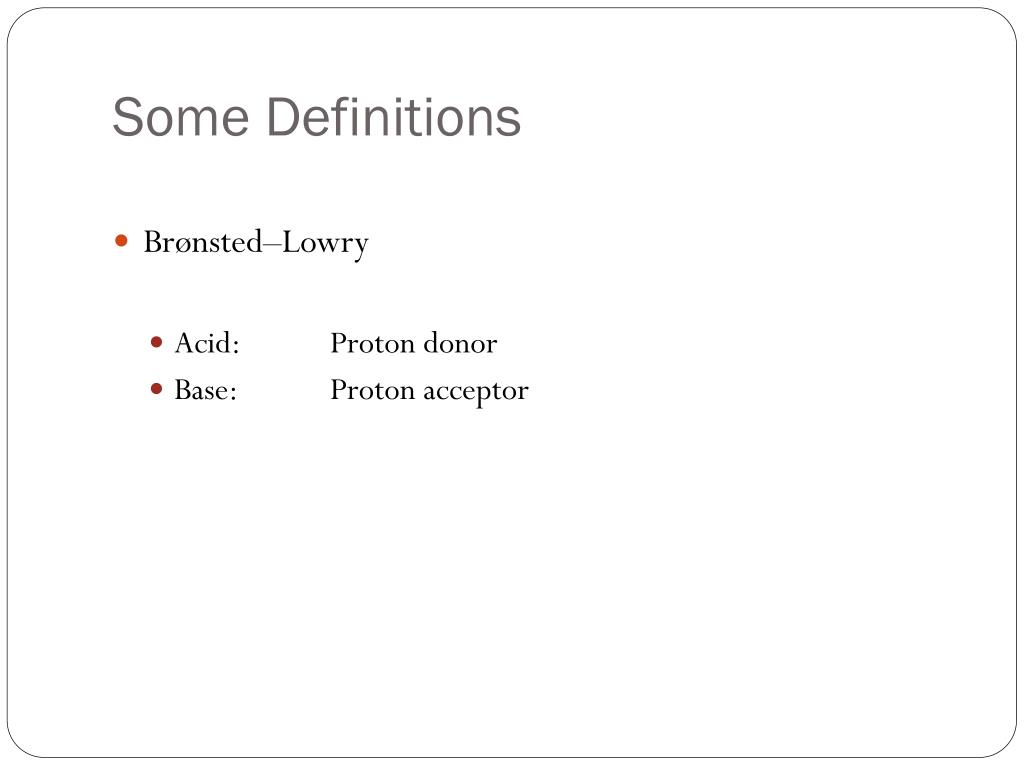 Some Definitions

Brønsted–Lowry

Acid: Proton donor
Base: Proton acceptor